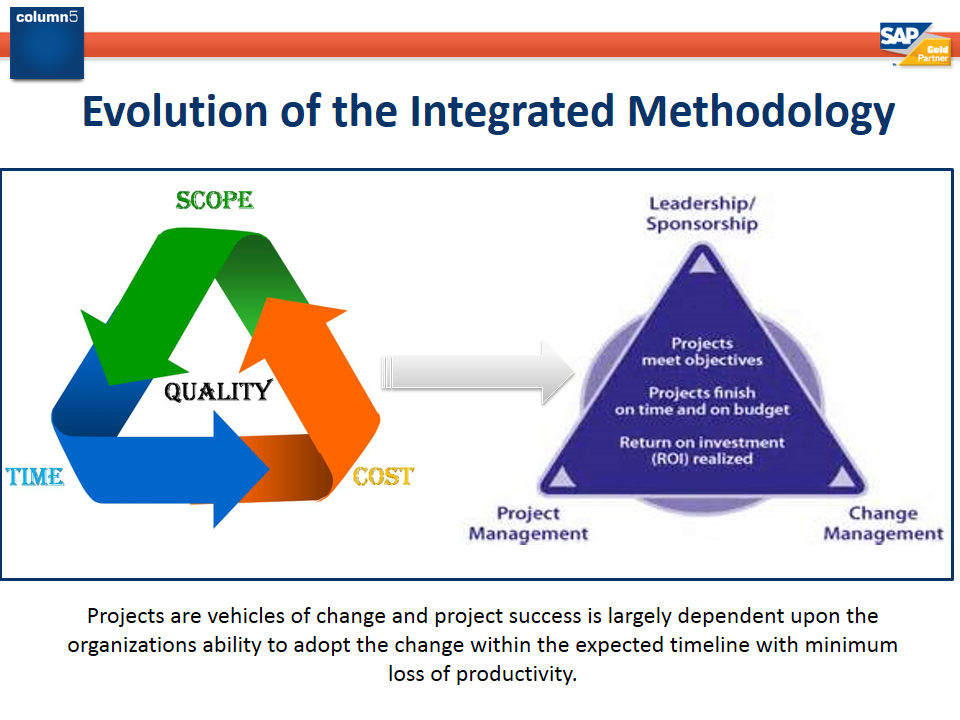 column5

SAP Gold Partner

Evolution of the Integrated Methodology

SCOPE

QUALITY

TIME

COST

Leadership/ Sponsorship

Projects meet objectives

Projects finish on time and on budget

Return on investment (ROI) realized

Project Management

Change Management

Projects are vehicles of change and project success is largely dependent upon the organizations ability to adopt the change within the expected timeline with minimum loss of productivity.